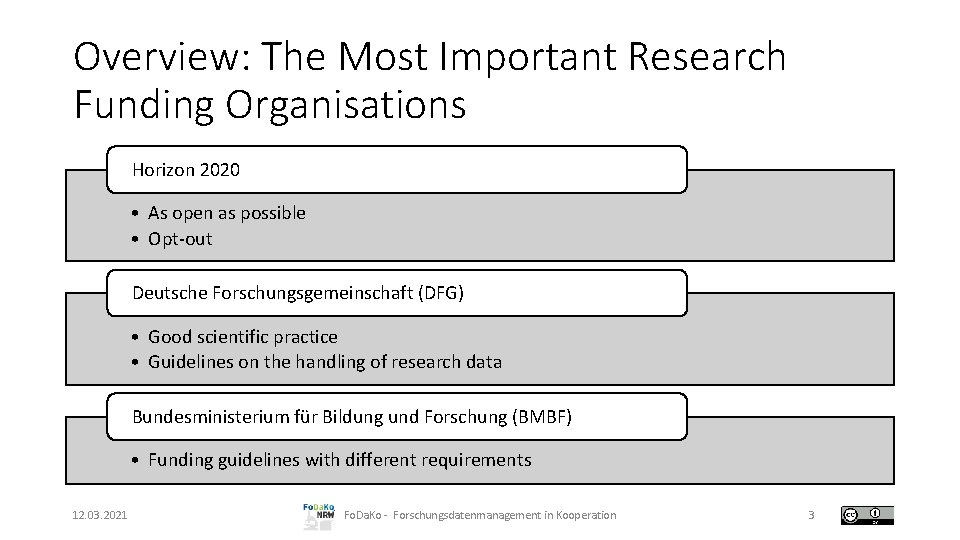 Overview: The Most Important Research Funding Organisations

Horizon 2020

• As open as possible
• Opt-out

Deutsche Forschungsgemeinschaft (DFG)

• Good scientific practice
• Guidelines on the handling of research data

Bundesministerium für Bildung und Forschung (BMBF)

• Funding guidelines with different requirements

12.03.2021

FoDaKo NRW

FoDaKo - Forschungsdatenmanagement in Kooperation

3